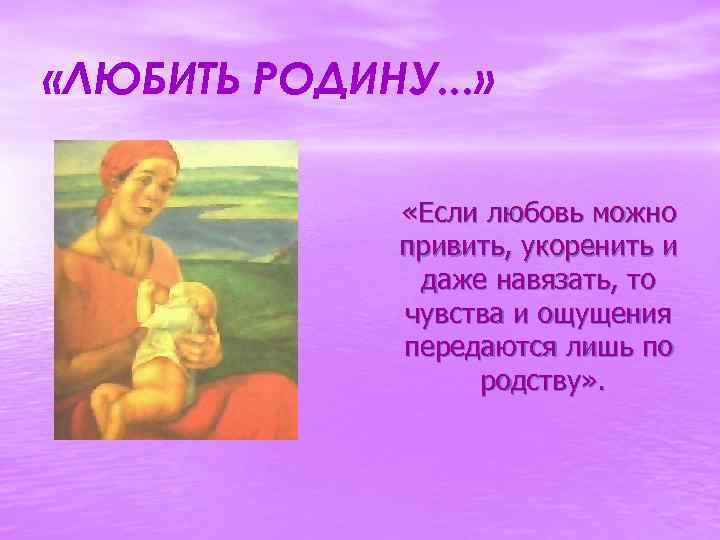 «ЛЮБИТЬ РОДИНУ…»

«Если любовь можно привить, укоренить и даже навязать, то чувства и ощущения передаются лишь по родству».